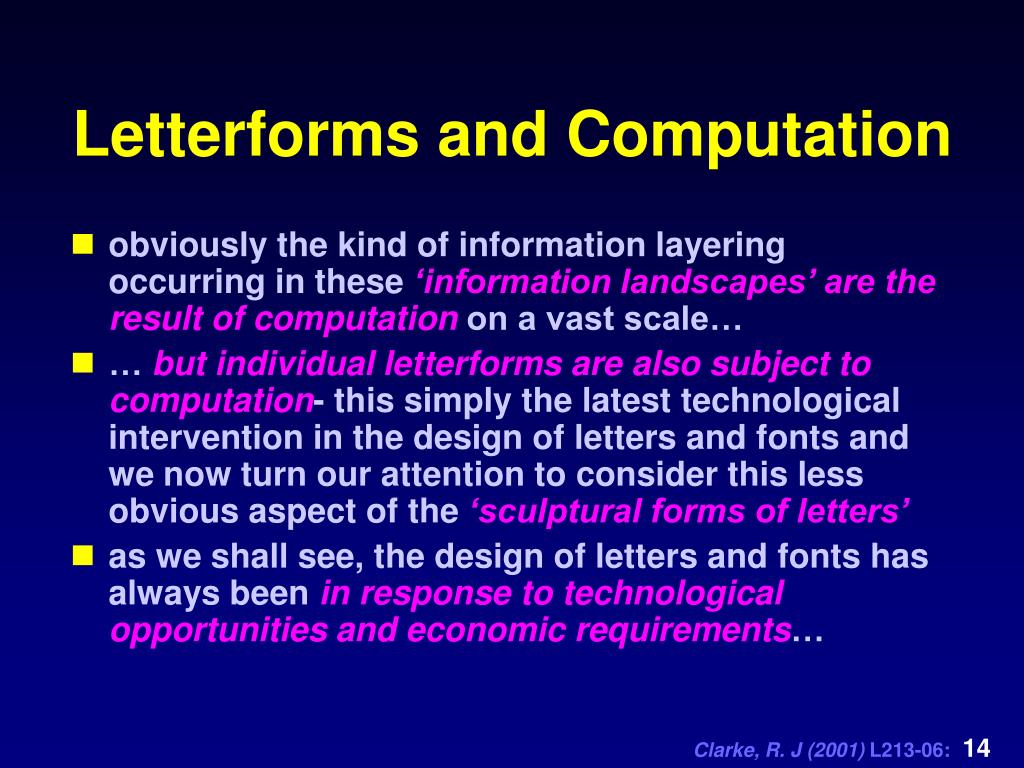 Letterforms and Computation

obviously the kind of information layering occurring in these ‘information landscapes’ are the result of computation on a vast scale…

… but individual letterforms are also subject to computation- this simply the latest technological intervention in the design of letters and fonts and we now turn our attention to consider this less obvious aspect of the ‘sculptural forms of letters’

as we shall see, the design of letters and fonts has always been in response to technological opportunities and economic requirements…

Clarke, R. J (2001) L213-06: 14